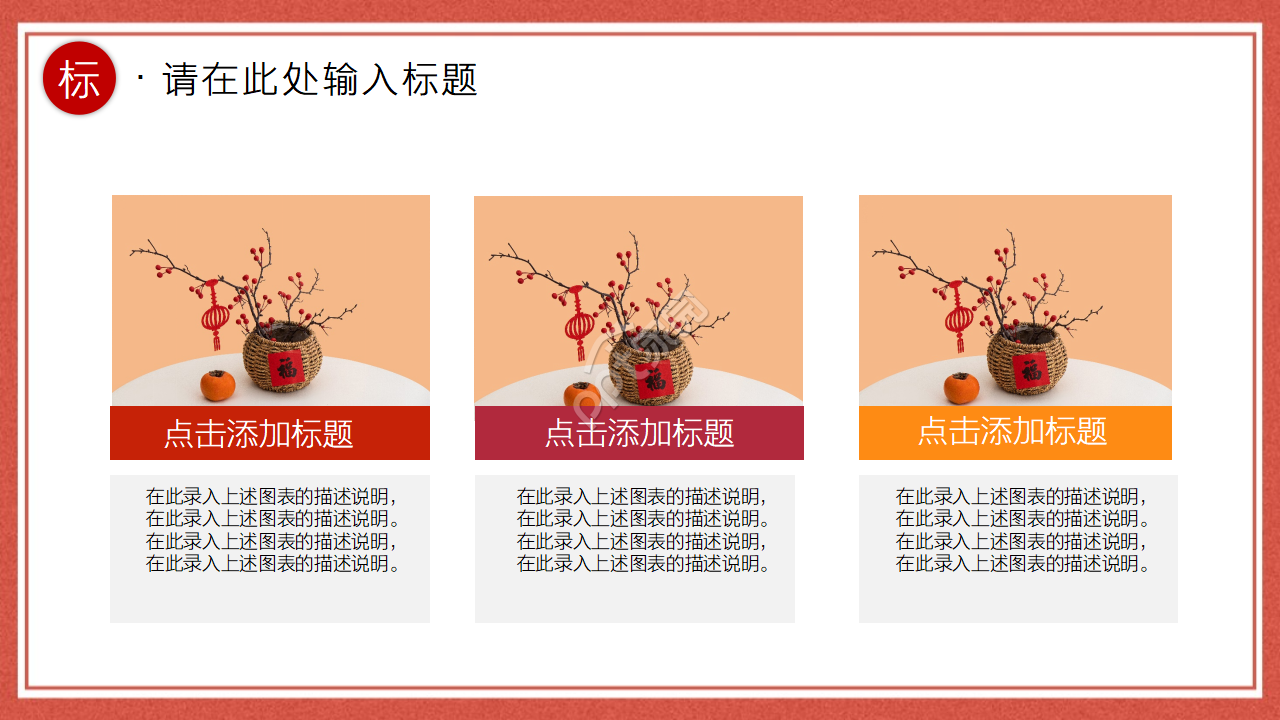 标

· 请在此处输入标题

福

点击添加标题

在此录入上述图表的描述说明，在此录入上述图表的描述说明。在此录入上述图表的描述说明，在此录入上述图表的描述说明。

福

点击添加标题

在此录入上述图表的描述说明，在此录入上述图表的描述说明。在此录入上述图表的描述说明，在此录入上述图表的描述说明。

福

点击添加标题

在此录入上述图表的描述说明，在此录入上述图表的描述说明。在此录入上述图表的描述说明，在此录入上述图表的描述说明。